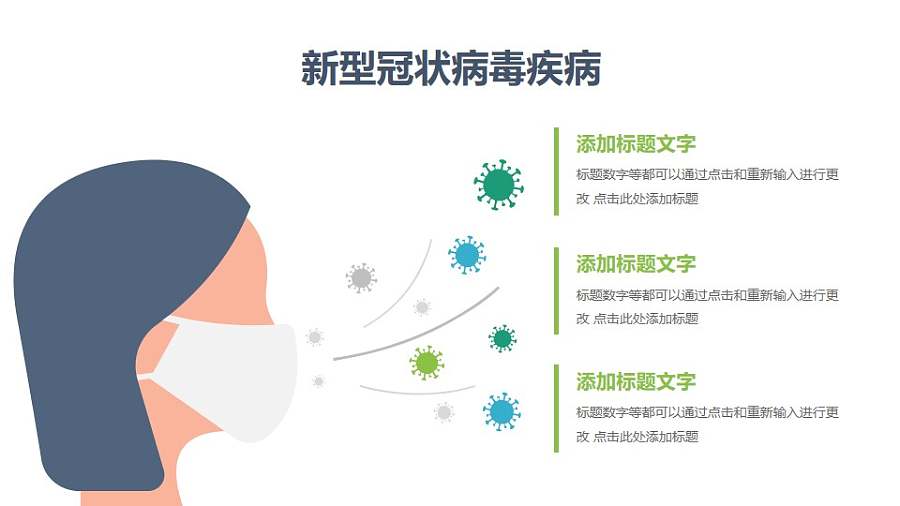 新型冠状病毒疾病

添加标题文字

标题数字等都可以通过点击和重新输入进行更改 点击此处添加标题

添加标题文字

标题数字等都可以通过点击和重新输入进行更改 点击此处添加标题

添加标题文字

标题数字等都可以通过点击和重新输入进行更改 点击此处添加标题